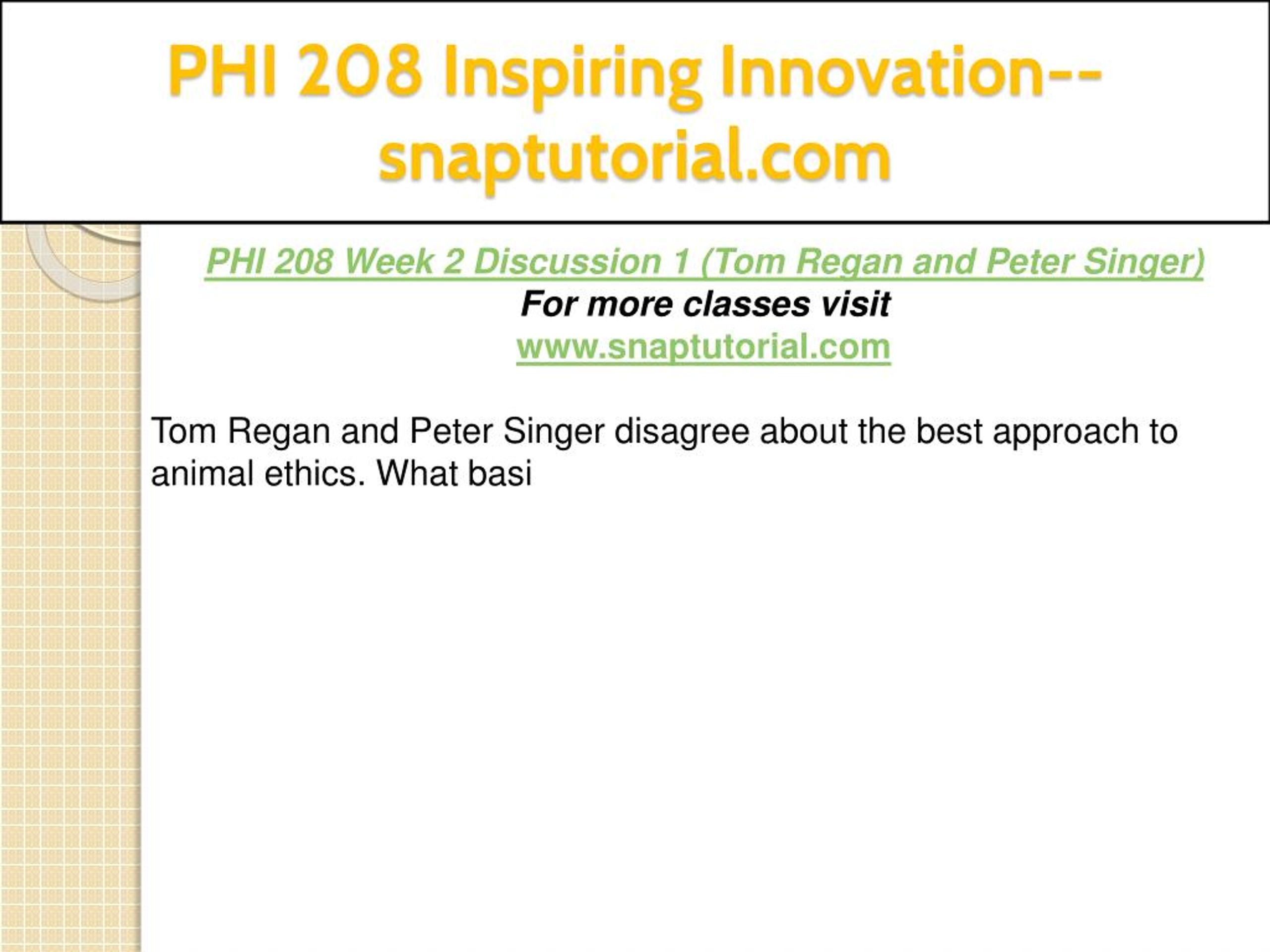 PHI 208 Inspiring Innovation--snaptutorial.com

PHI 208 Week 2 Discussion 1 (Tom Regan and Peter Singer)
For more classes visit
www.snaptutorial.com

Tom Regan and Peter Singer disagree about the best approach to animal ethics. What basi